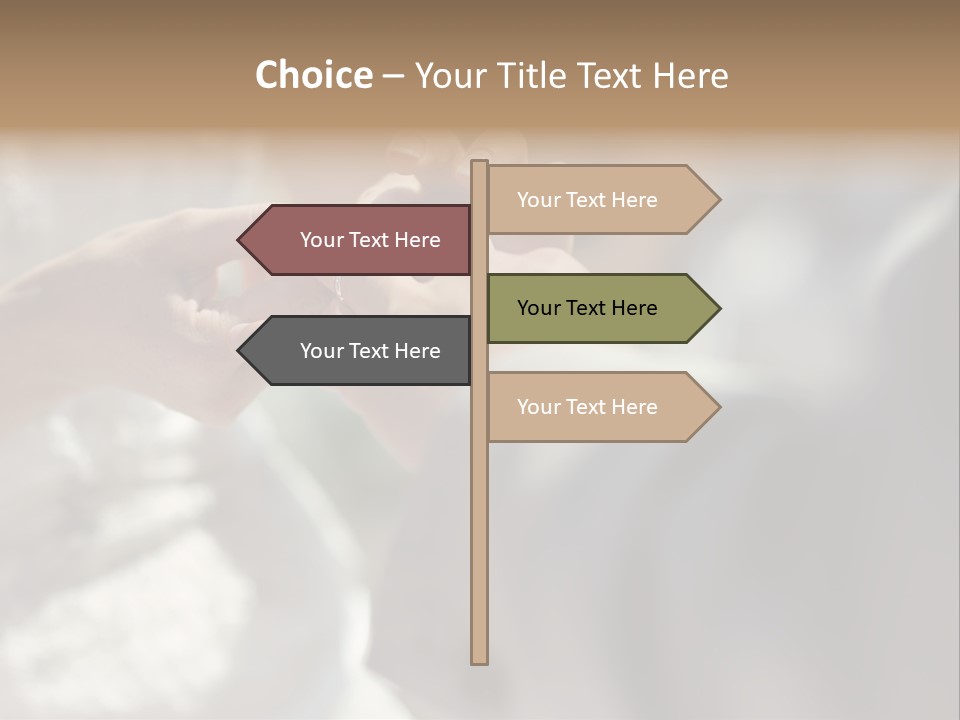 Choice – Your Title Text Here

Your Text Here

Your Text Here

Your Text Here

Your Text Here

Your Text Here